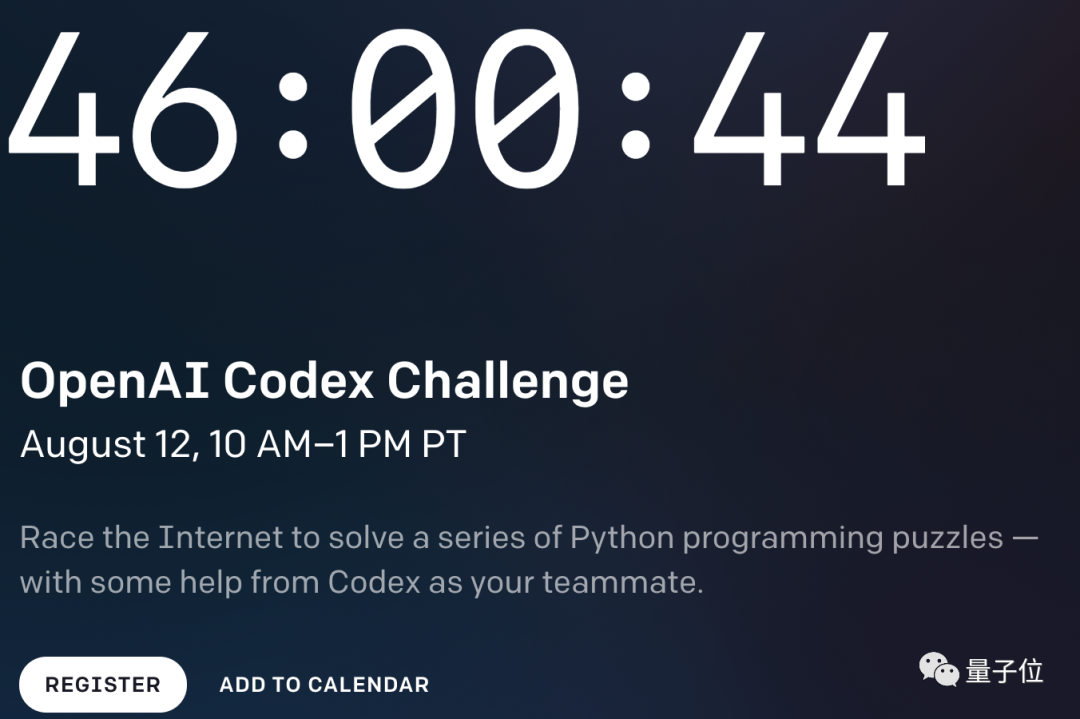 46:00:44

OpenAI Codex Challenge
August 12, 10 AM–1 PM PT

Race the Internet to solve a series of Python programming puzzles — with some help from Codex as your teammate.

REGISTER ADD TO CALENDAR

量子位